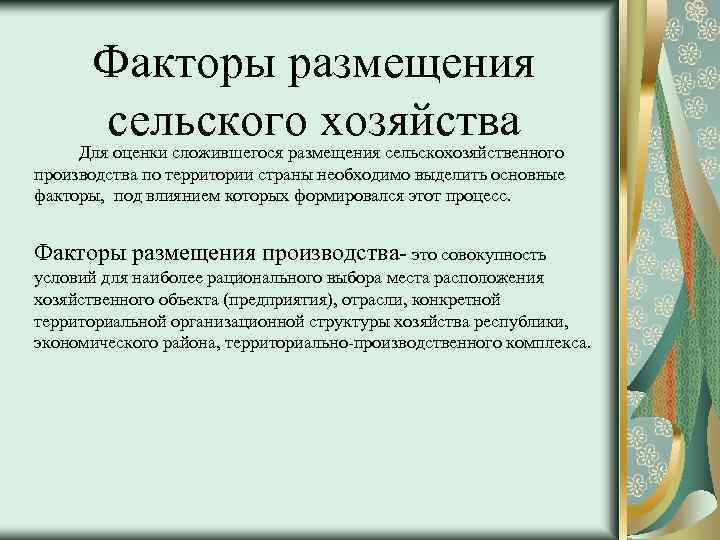 Факторы размещения сельского хозяйства

Для оценки сложившегося размещения сельскохозяйственного производства по территории страны необходимо выделить основные факторы, под влиянием которых формировался этот процесс.

Факторы размещения производства- это совокупность условий для наиболее рационального выбора места расположения хозяйственного объекта (предприятия), отрасли, конкретной территориальной организационной структуры хозяйства республики, экономического района, территориально-производственного комплекса.